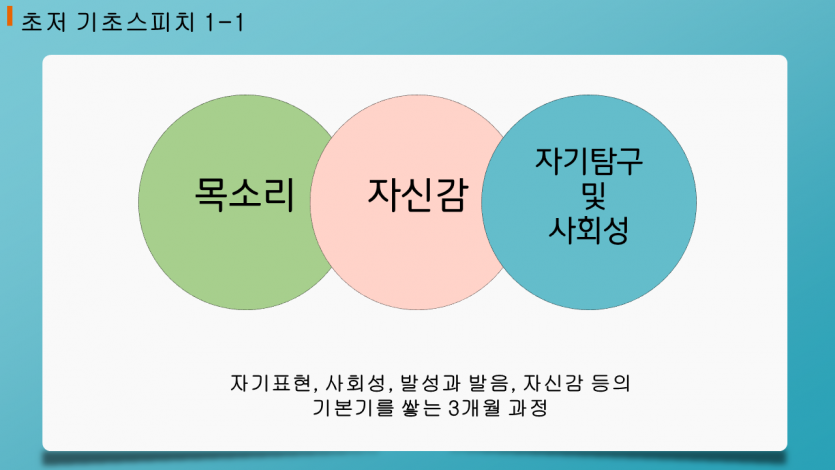 초저 기초스피치 1-1

목소리

자신감

자기탐구
및
사회성

자기표현, 사회성, 발성과 발음, 자신감 등의
기본기를 쌓는 3개월 과정